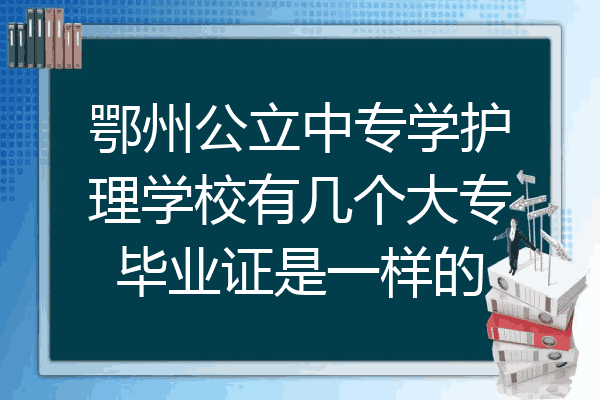 鄂州公立中专学护理学校有几个大专毕业证是一样的